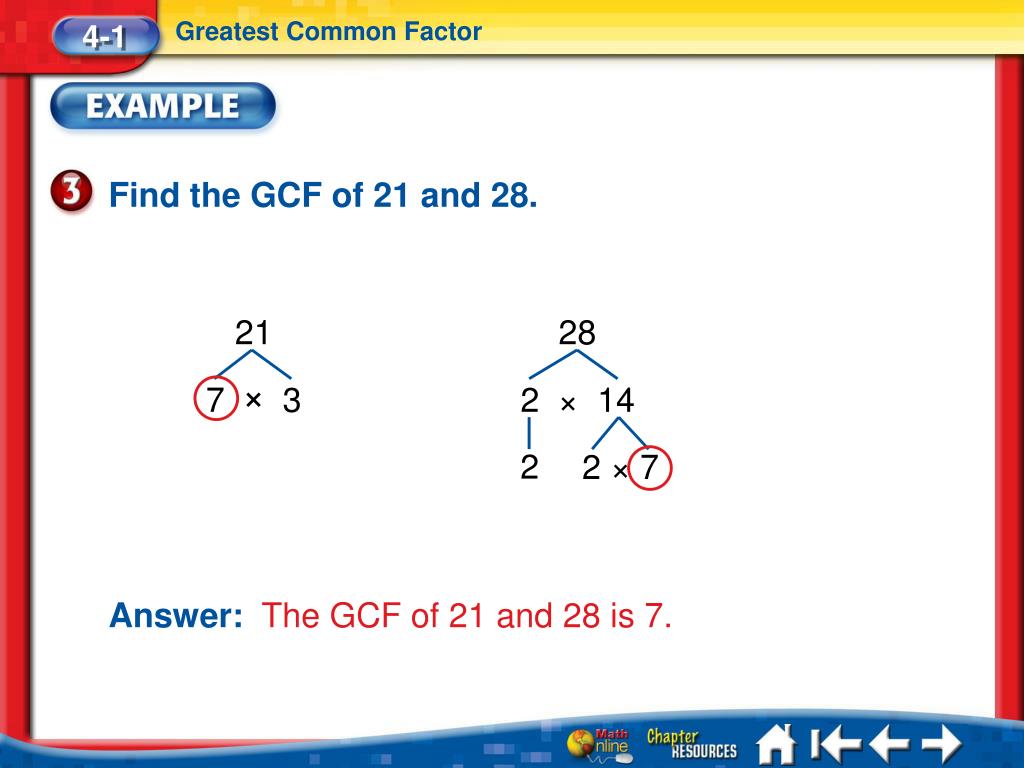 4-1 Greatest Common Factor

EXAMPLE

3 Find the GCF of 21 and 28.

21

7 × 3

28

2 × 14

2   2 × 7

Answer: The GCF of 21 and 28 is 7.

Math Online   Chapter RESOURCES